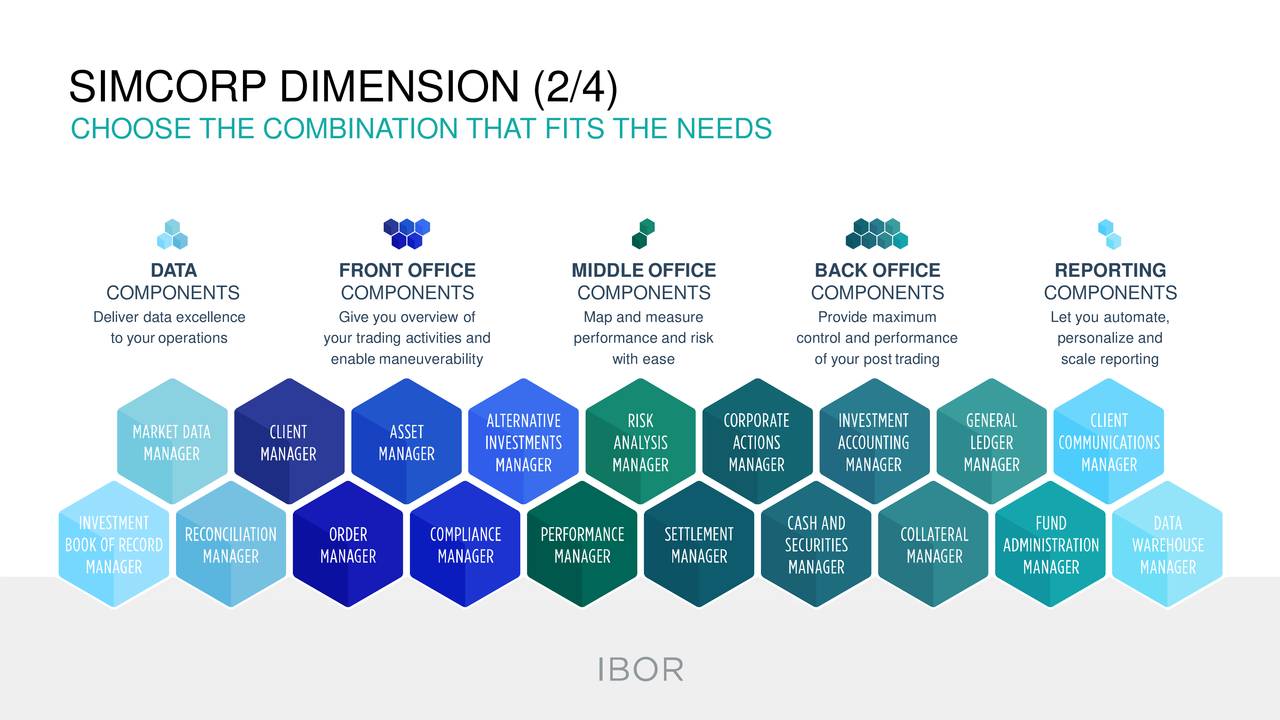 SIMCORP DIMENSION (2/4)
CHOOSE THE COMBINATION THAT FITS THE NEEDS

DATA COMPONENTS
Deliver data excellence to your operations

FRONT OFFICE COMPONENTS
Give you overview of your trading activities and enable maneuverability

MIDDLE OFFICE COMPONENTS
Map and measure performance and risk with ease

BACK OFFICE COMPONENTS
Provide maximum control and performance of your post trading

REPORTING COMPONENTS
Let you automate, personalize and scale reporting

MARKET DATA MANAGER
CLIENT MANAGER
ASSET MANAGER
ALTERNATIVE INVESTMENTS MANAGER
RISK ANALYSIS MANAGER
CORPORATE ACTIONS MANAGER
INVESTMENT ACCOUNTING MANAGER
GENERAL LEDGER MANAGER
CLIENT COMMUNICATIONS MANAGER

INVESTMENT BOOK OF RECORD MANAGER
RECONCILIATION MANAGER
ORDER MANAGER
COMPLIANCE MANAGER
PERFORMANCE MANAGER
SETTLEMENT MANAGER
CASH AND SECURITIES MANAGER
COLLATERAL MANAGER
FUND ADMINISTRATION MANAGER
DATA WAREHOUSE MANAGER

IBOR